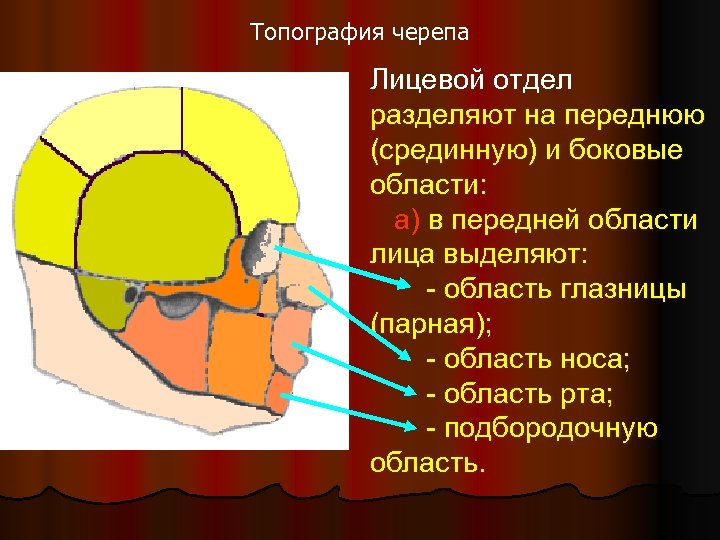 Топография черепа

Лицевой отдел разделяют на переднюю (срединную) и боковые области:

а) в передней области лица выделяют:

- область глазницы (парная);

- область носа;

- область рта;

- подбородочную область.